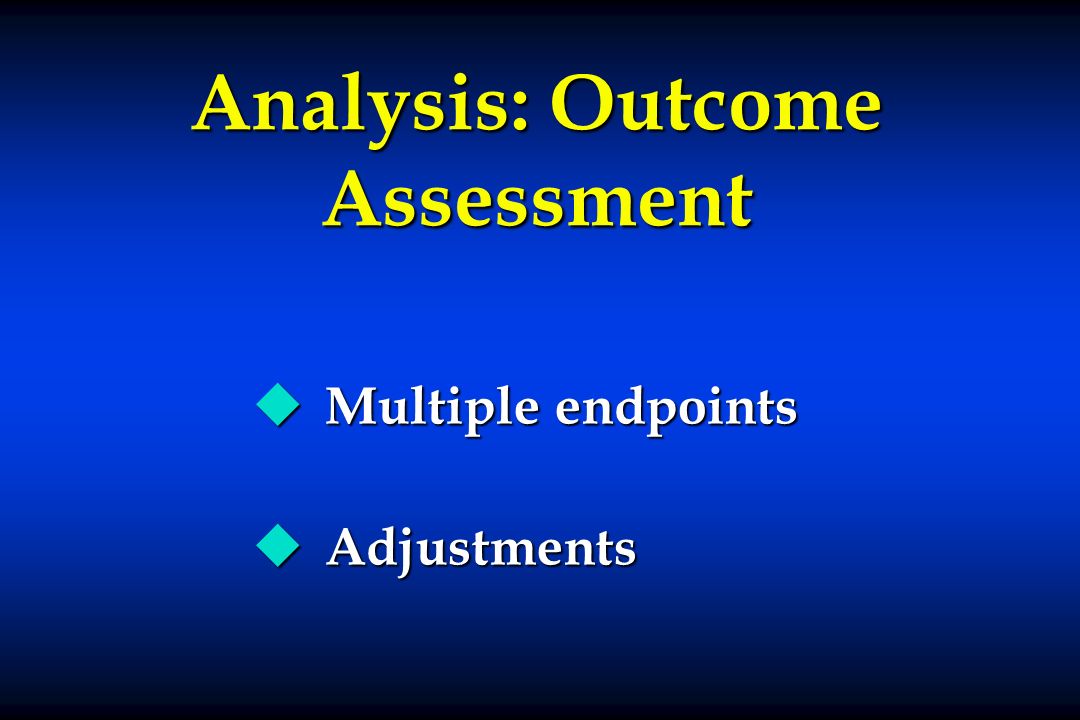 Analysis: Outcome Assessment

◆ Multiple endpoints

◆ Adjustments